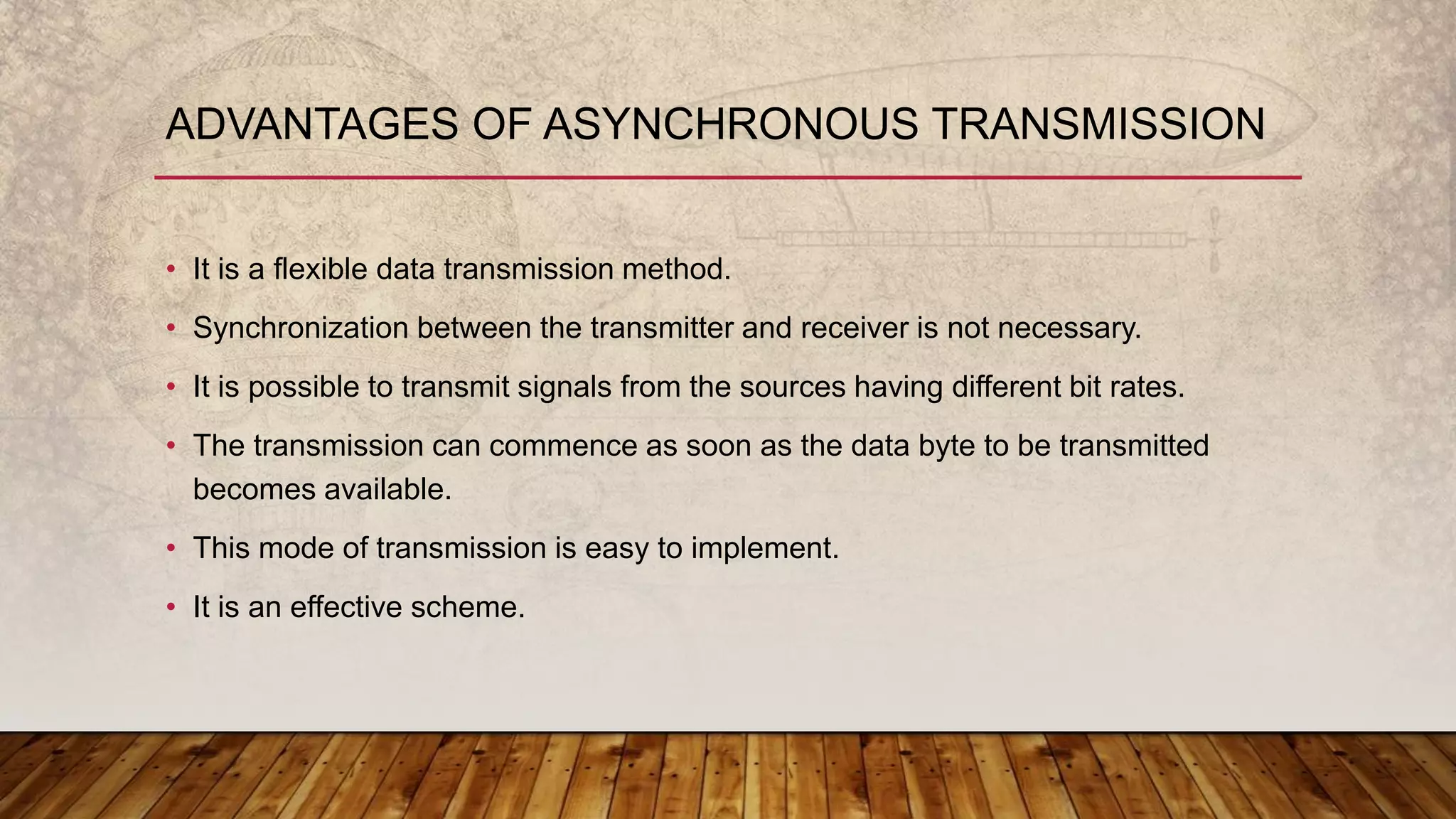 ADVANTAGES OF ASYNCHRONOUS TRANSMISSION

• It is a flexible data transmission method.
• Synchronization between the transmitter and receiver is not necessary.
• It is possible to transmit signals from the sources having different bit rates.
• The transmission can commence as soon as the data byte to be transmitted becomes available.
• This mode of transmission is easy to implement.
• It is an effective scheme.